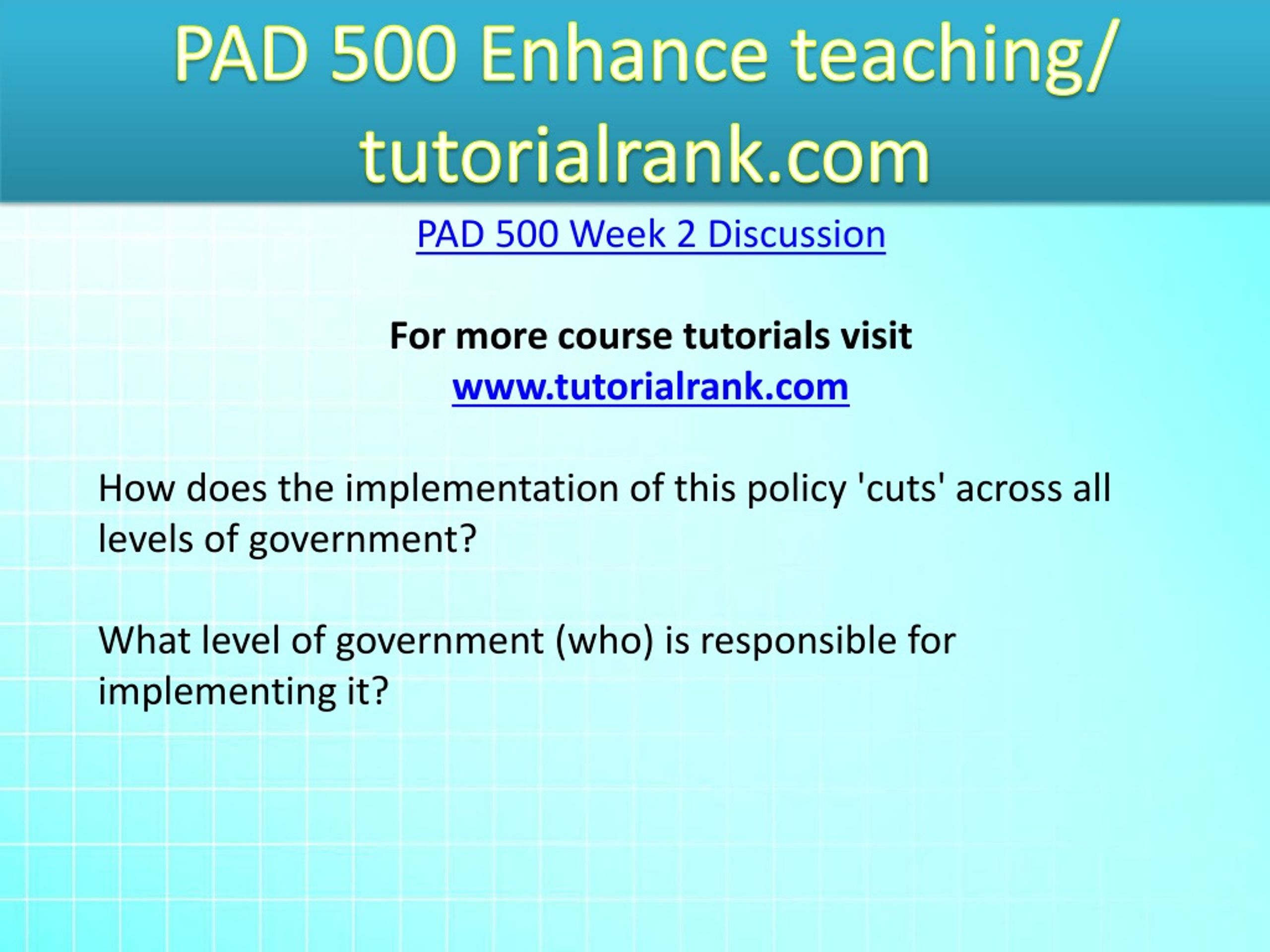 PAD 500 Enhance teaching/ tutorialrank.com

PAD 500 Week 2 Discussion

For more course tutorials visit
www.tutorialrank.com

How does the implementation of this policy 'cuts' across all levels of government?

What level of government (who) is responsible for implementing it?